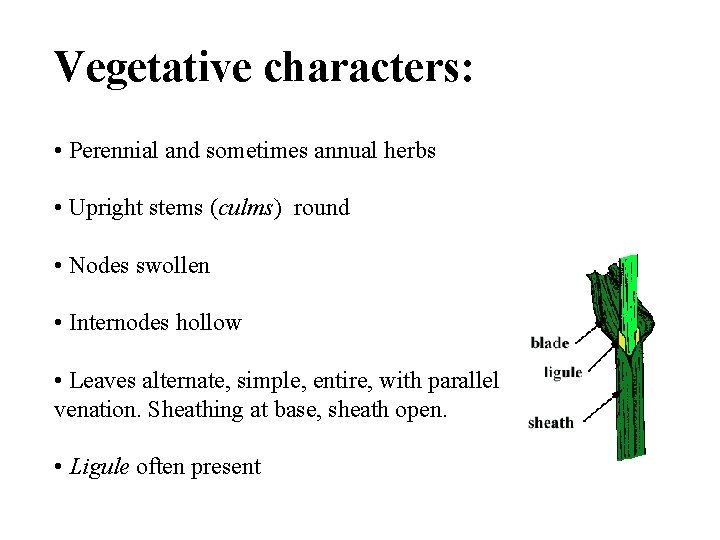 Vegetative characters:

• Perennial and sometimes annual herbs

• Upright stems (culms) round

• Nodes swollen

• Internodes hollow

• Leaves alternate, simple, entire, with parallel venation. Sheathing at base, sheath open.

• Ligule often present

blade
ligule
sheath